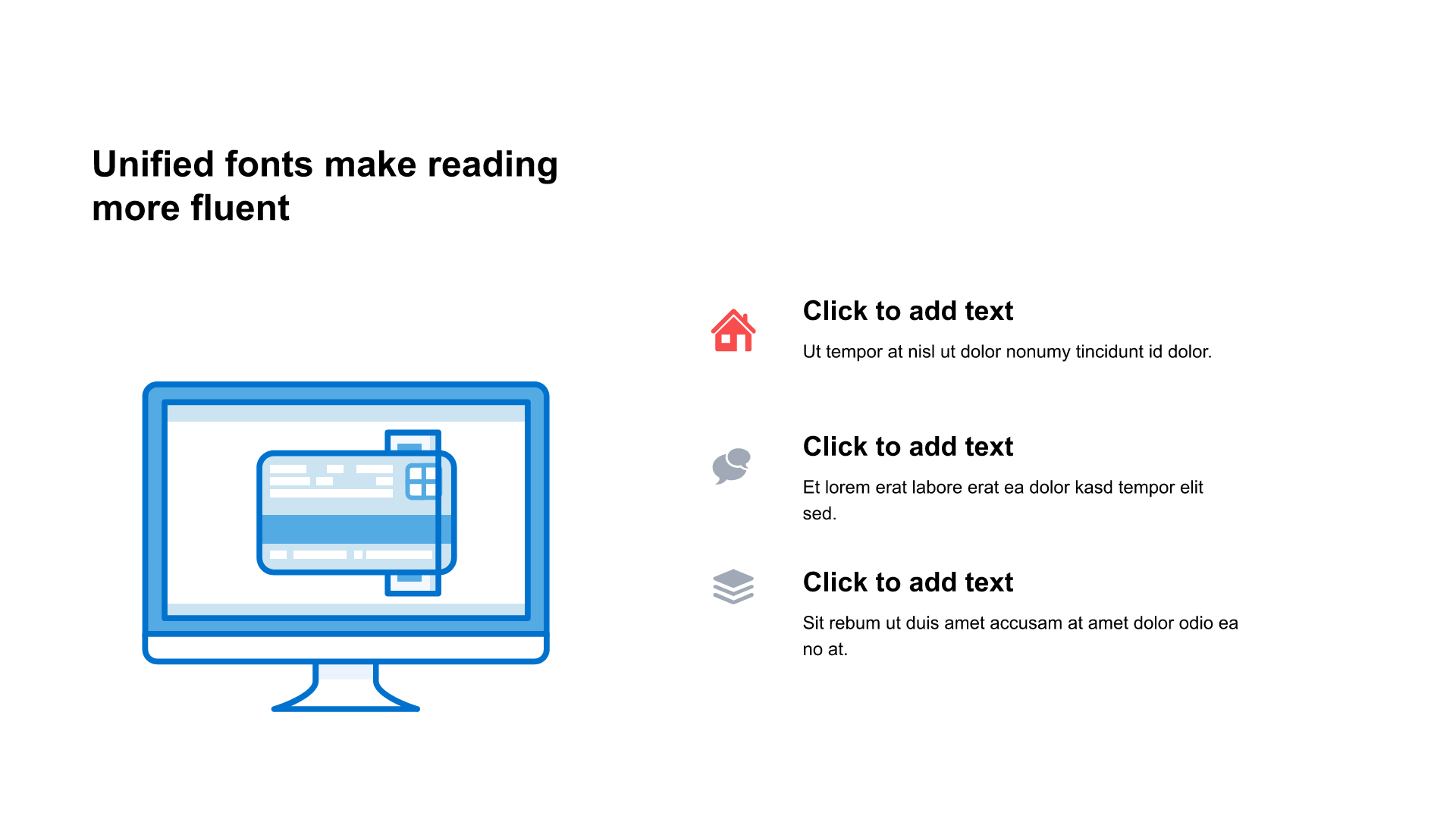 Unified fonts make reading more fluent

Click to add text

Ut tempor at nisl ut dolor nonumy tincidunt id dolor.

Click to add text

Et lorem erat labore erat ea dolor kasd tempor elit sed.

Click to add text

Sit rebum ut duis amet accusam at amet dolor odio ea no at.